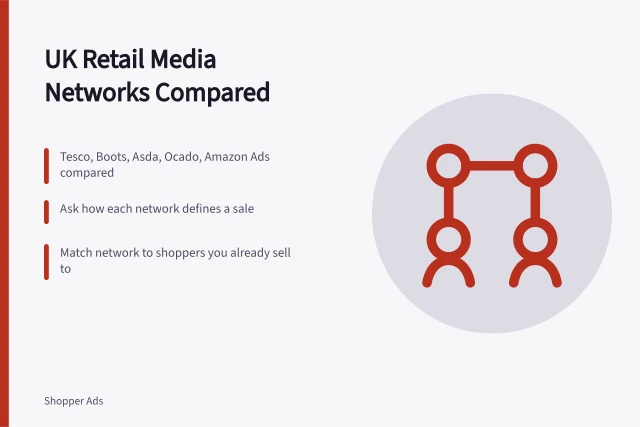 UK Retail Media Networks Compared

Tesco, Boots, Asda, Ocado, Amazon Ads compared

Ask how each network defines a sale

Match network to shoppers you already sell to

Shopper Ads